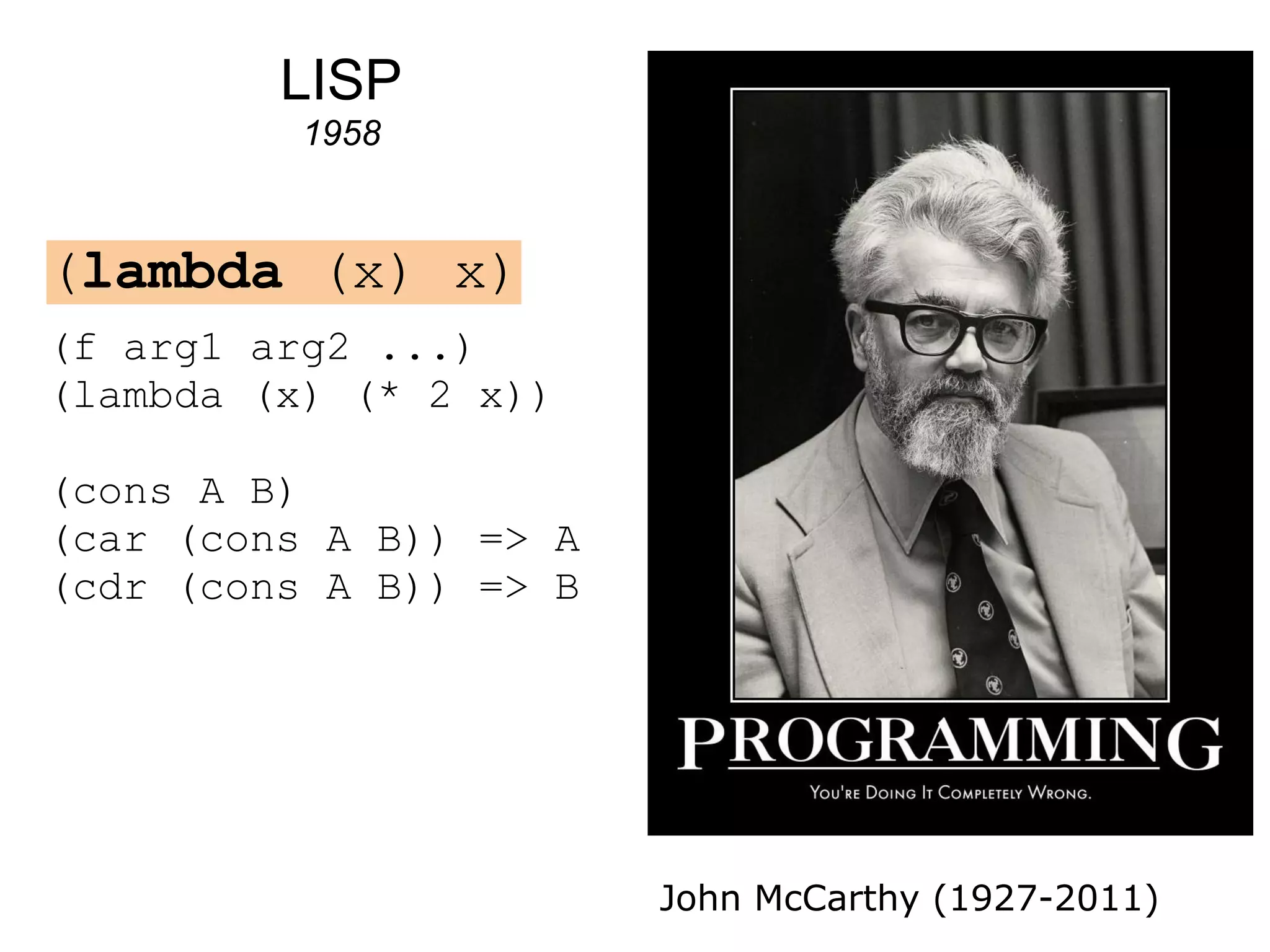 LISP
1958

(lambda (x) x)

(f arg1 arg2 ...)
(lambda (x) (* 2 x))

(cons A B)
(car (cons A B)) => A
(cdr (cons A B)) => B

PROGRAMMING
You're Doing It Completely Wrong.

John McCarthy (1927-2011)